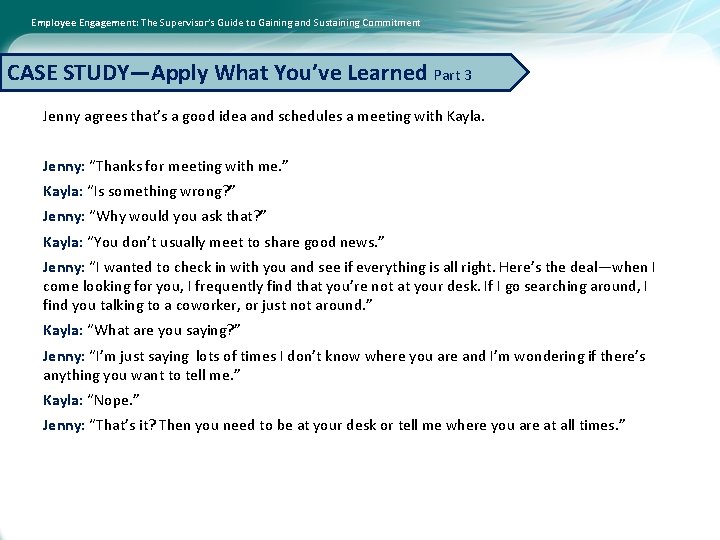 Employee Engagement: The Supervisor's Guide to Gaining and Sustaining Commitment

CASE STUDY—Apply What You've Learned Part 3

Jenny agrees that's a good idea and schedules a meeting with Kayla.

Jenny: "Thanks for meeting with me."

Kayla: "Is something wrong?"

Jenny: "Why would you ask that?"

Kayla: "You don't usually meet to share good news."

Jenny: "I wanted to check in with you and see if everything is all right. Here's the deal—when I come looking for you, I frequently find that you're not at your desk. If I go searching around, I find you talking to a coworker, or just not around."

Kayla: "What are you saying?"

Jenny: "I'm just saying lots of times I don't know where you are and I'm wondering if there's anything you want to tell me."

Kayla: "Nope."

Jenny: "That's it? Then you need to be at your desk or tell me where you are at all times."